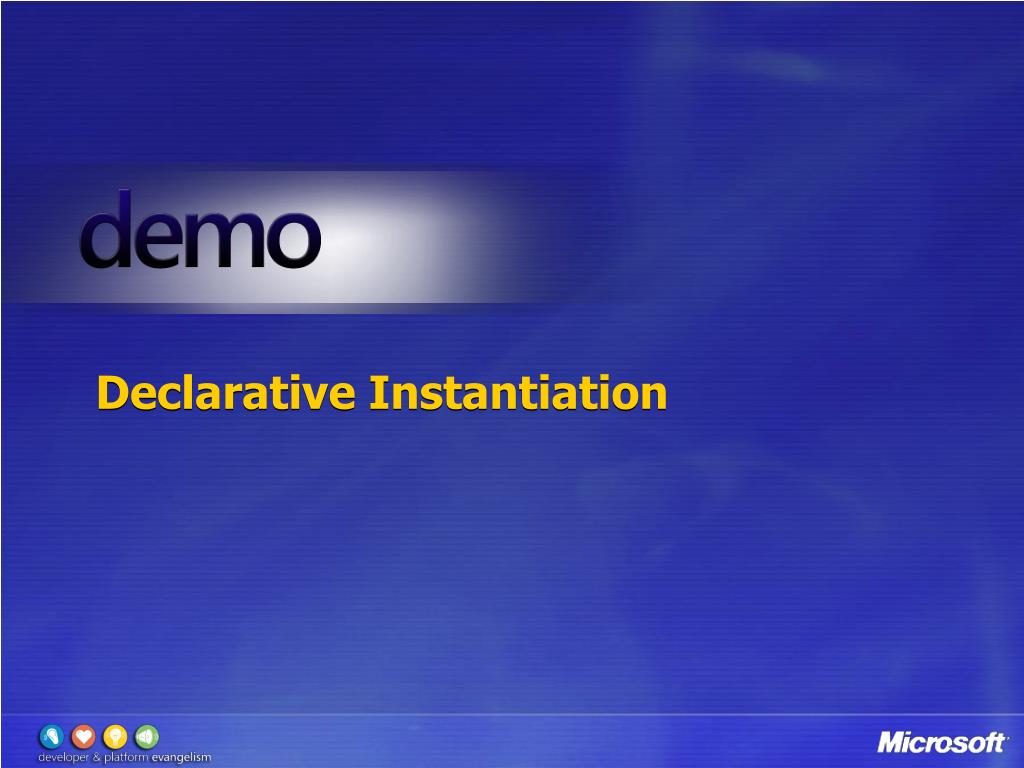 demo

Declarative Instantiation

developer & platform evangelism

Microsoft